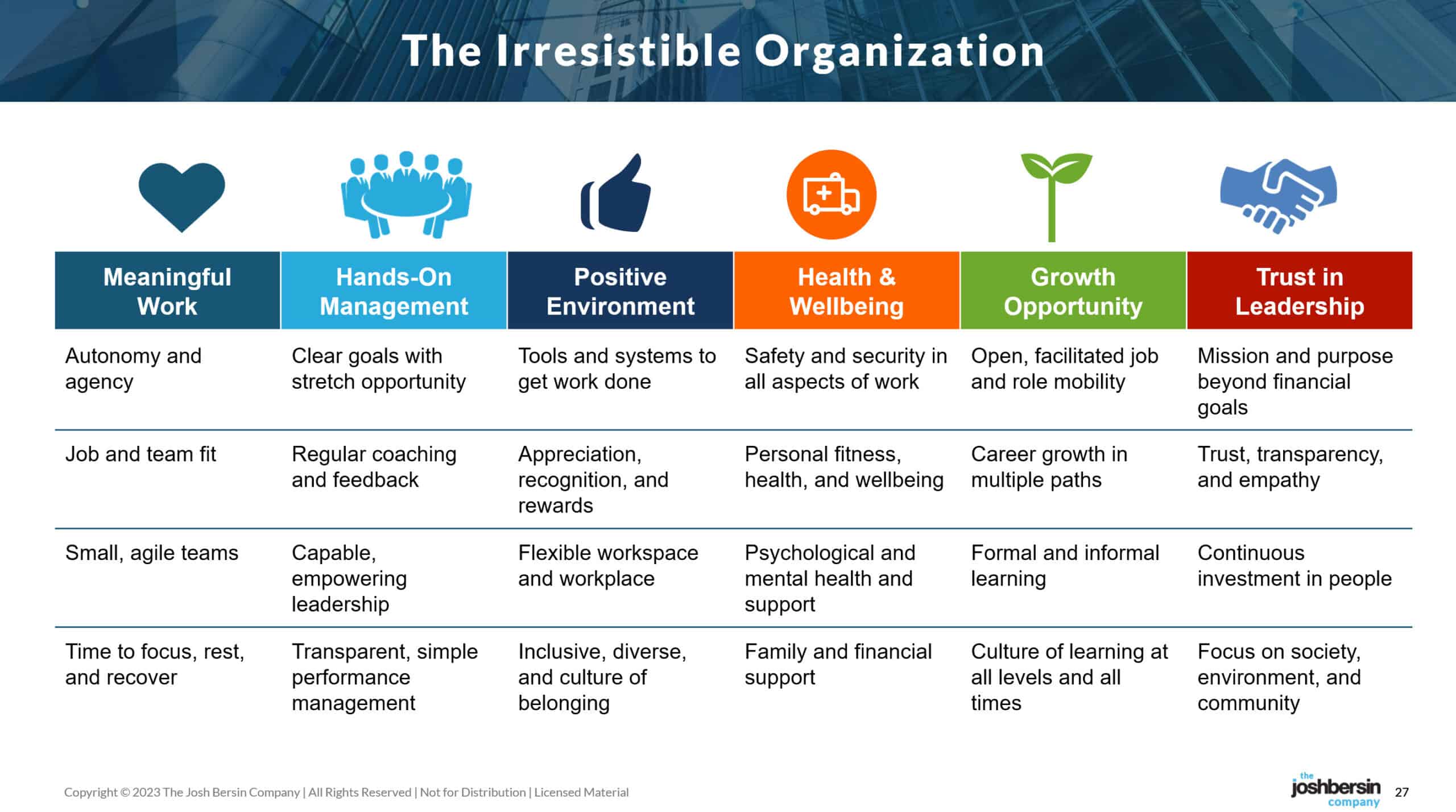 The Irresistible Organization

| Meaningful Work | Hands-On Management | Positive Environment | Health & Wellbeing | Growth Opportunity | Trust in Leadership |
|---|---|---|---|---|---|
| Autonomy and agency | Clear goals with stretch opportunity | Tools and systems to get work done | Safety and security in all aspects of work | Open, facilitated job and role mobility | Mission and purpose beyond financial goals |
| Job and team fit | Regular coaching and feedback | Appreciation, recognition, and rewards | Personal fitness, health, and wellbeing | Career growth in multiple paths | Trust, transparency, and empathy |
| Small, agile teams | Capable, empowering leadership | Flexible workspace and workplace | Psychological and mental health and support | Formal and informal learning | Continuous investment in people |
| Time to focus, rest, and recover | Transparent, simple performance management | Inclusive, diverse, and culture of belonging | Family and financial support | Culture of learning at all levels and all times | Focus on society, environment, and community |

Copyright © 2023 The Josh Bersin Company | All Rights Reserved | Not for Distribution | Licensed Material

the joshbersin company 27